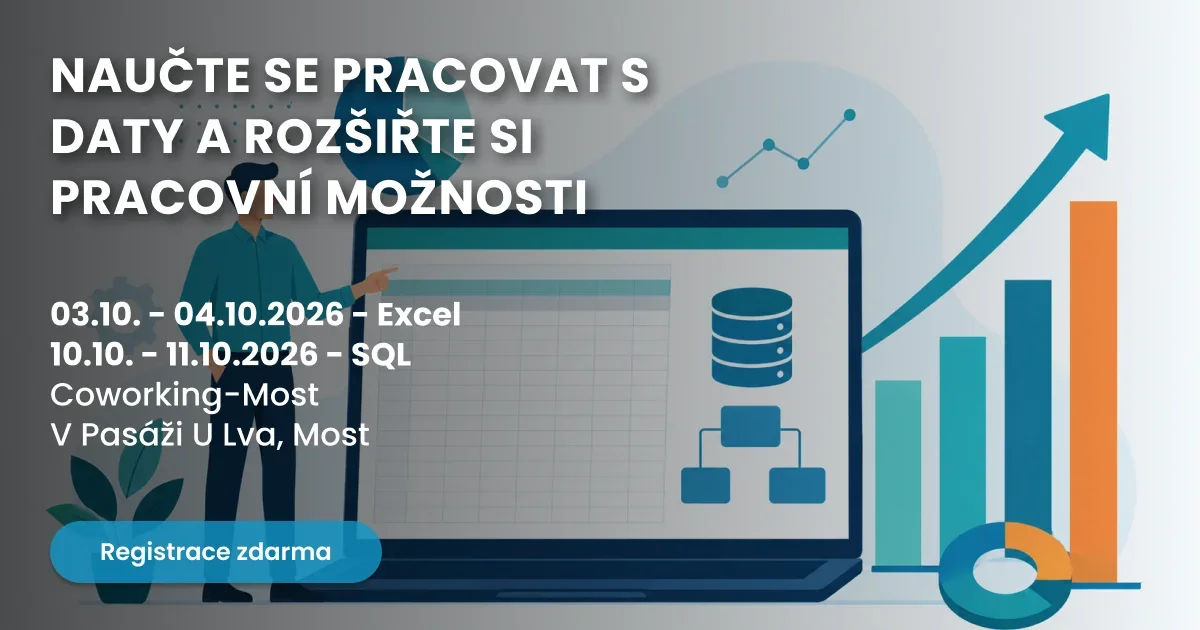 NAUČTE SE PRACOVAT S DATY A ROZŠIŘTE SI PRACOVNÍ MOŽNOSTI

03.10. - 04.10.2026 - Excel
10.10. - 11.10.2026 - SQL
Coworking-Most
V Pasáži U Lva, Most

Registrace zdarma